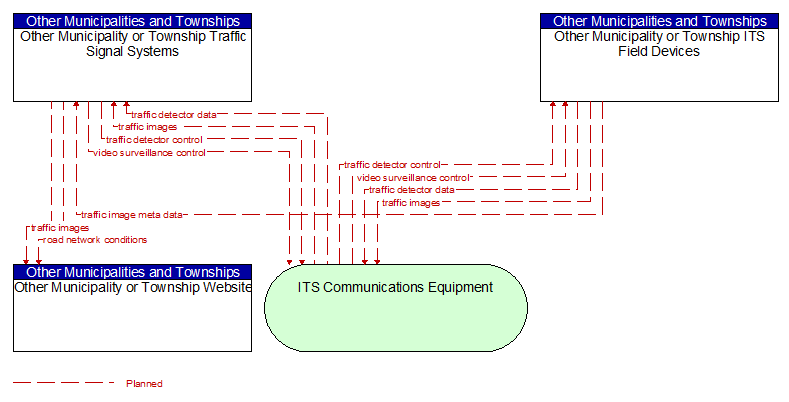 Other Municipalities and Townships
Other Municipality or Township Traffic Signal Systems

Other Municipalities and Townships
Other Municipality or Township ITS Field Devices

traffic detector data
traffic images
traffic detector control
video surveillance control

traffic detector control
video surveillance control
traffic detector data
traffic images

traffic image meta data

traffic images
road network conditions

Other Municipalities and Townships
Other Municipality or Township Website

ITS Communications Equipment

Planned